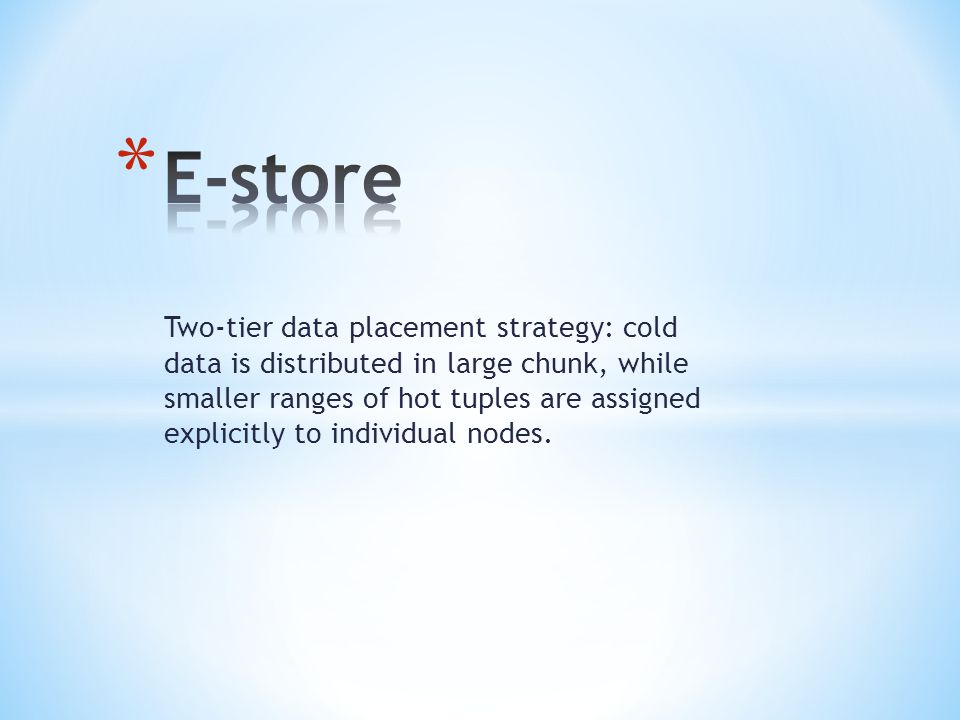 * E-store

Two-tier data placement strategy: cold data is distributed in large chunk, while smaller ranges of hot tuples are assigned explicitly to individual nodes.